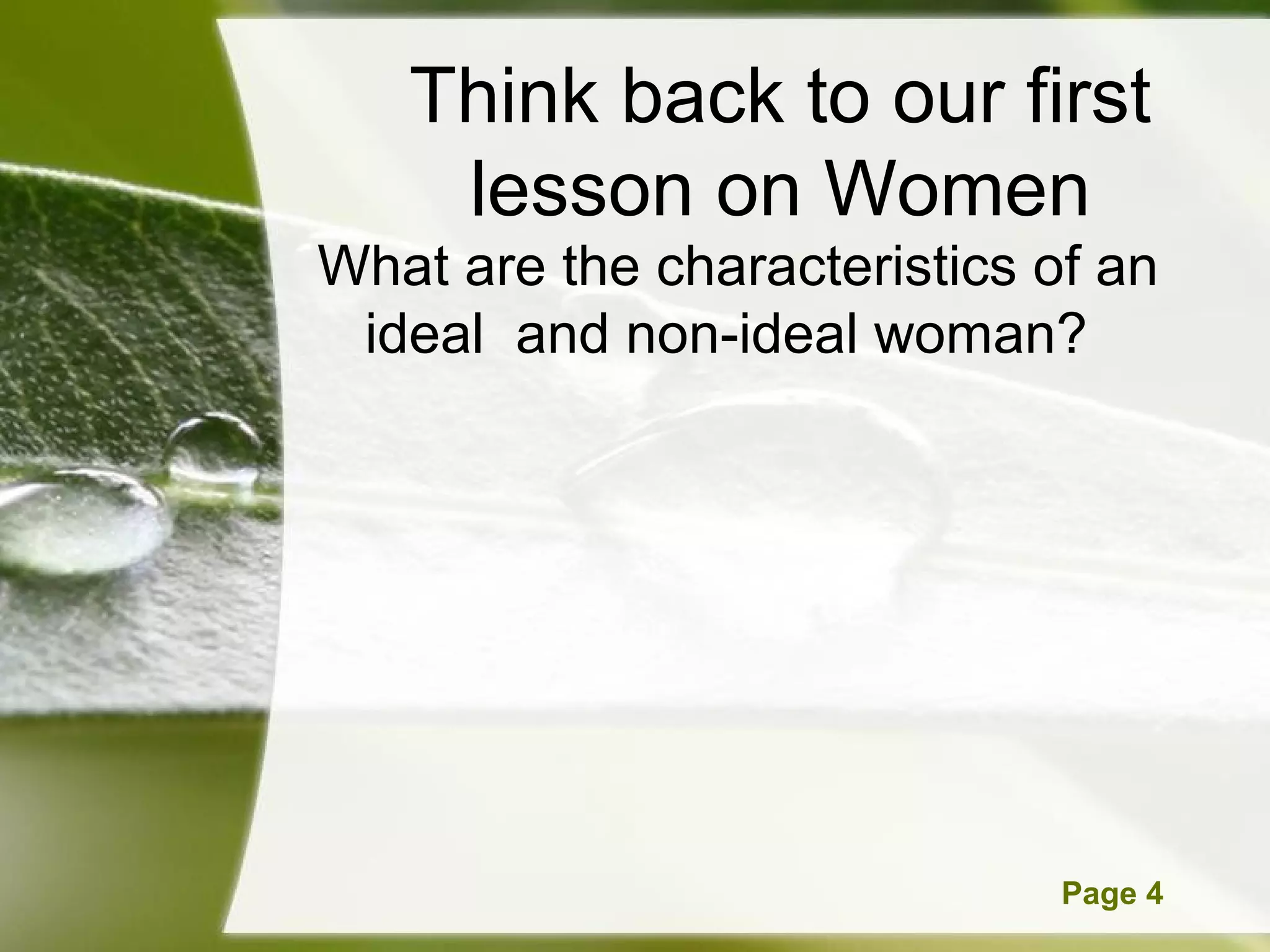 Think back to our first lesson on Women

What are the characteristics of an ideal  and non-ideal woman?

Page 4